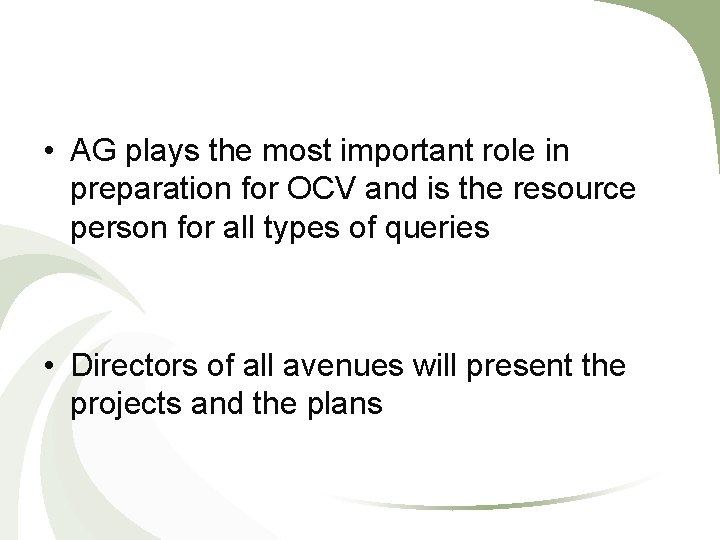 • AG plays the most important role in preparation for OCV and is the resource person for all types of queries

• Directors of all avenues will present the projects and the plans